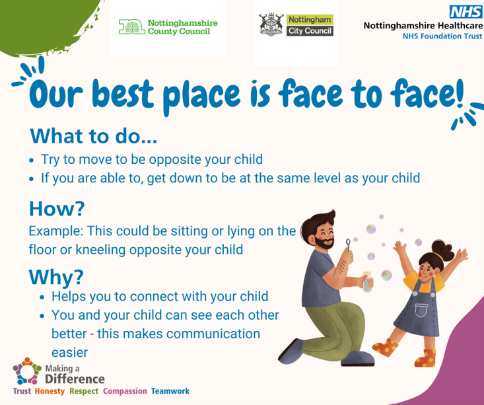 Nottinghamshire County Council

Nottingham City Council

NHS
Nottinghamshire Healthcare
NHS Foundation Trust

Our best place is face to face!

What to do...

- Try to move to be opposite your child
- If you are able to, get down to be at the same level as your child

How?

Example: This could be sitting or lying on the floor or kneeling opposite your child

Why?

- Helps you to connect with your child
- You and your child can see each other better - this makes communication easier

Making a Difference
Trust Honesty Respect Compassion Teamwork